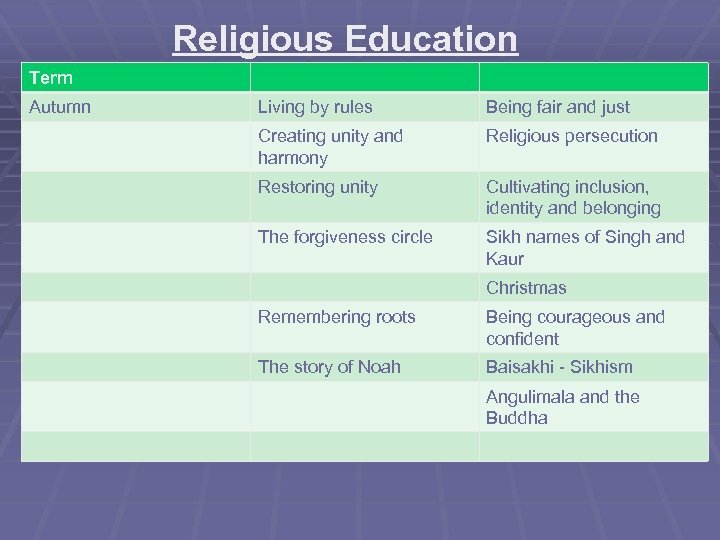 Religious Education

| Term | | |
|---|---|---|
| Autumn | Living by rules | Being fair and just |
| | Creating unity and harmony | Religious persecution |
| | Restoring unity | Cultivating inclusion, identity and belonging |
| | The forgiveness circle | Sikh names of Singh and Kaur |
| | | Christmas |
| | Remembering roots | Being courageous and confident |
| | The story of Noah | Baisakhi - Sikhism |
| | | Angulimala and the Buddha |
| | | |